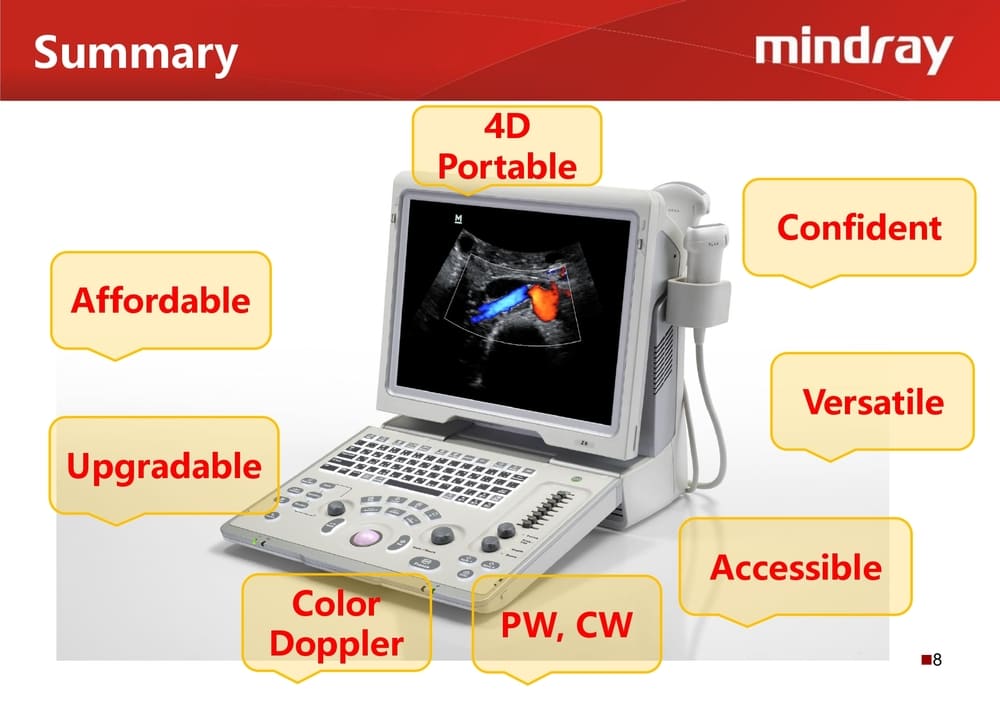 Summary

mindray

4D Portable

Confident

Affordable

Versatile

Upgradable

Accessible

Color Doppler

PW, CW

8